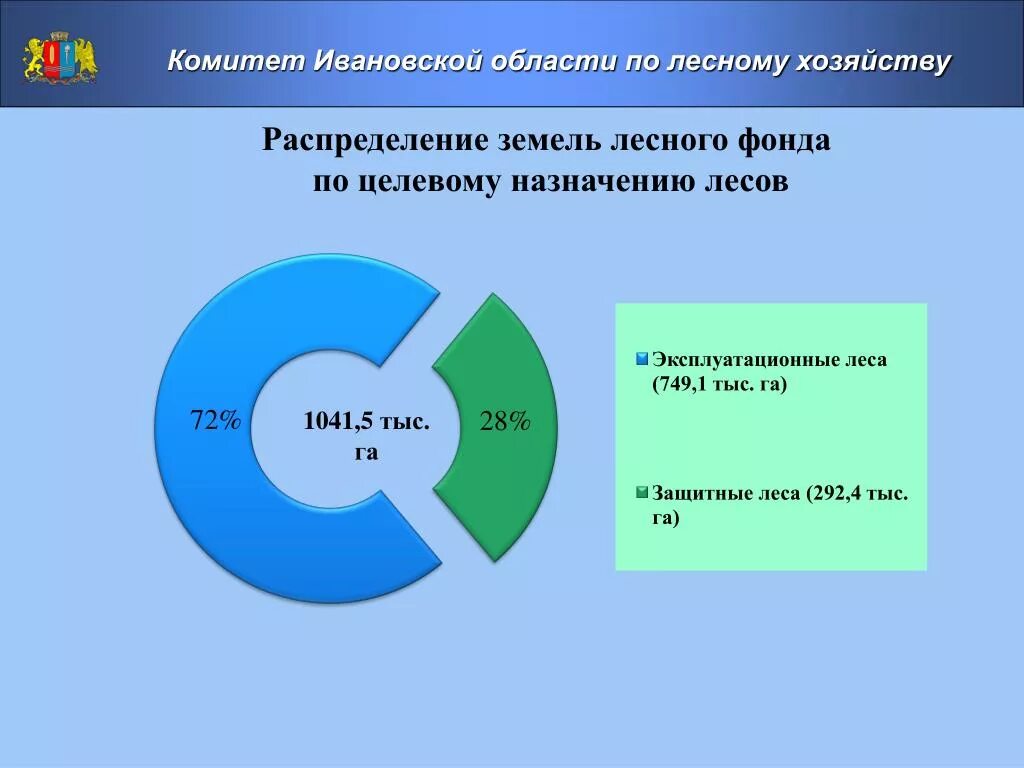 Комитет Ивановской области по лесному хозяйству

Распределение земель лесного фонда по целевому назначению лесов

72%

1041,5 тыс. га

28%

Эксплуатационные леса (749,1 тыс. га)

Защитные леса (292,4 тыс. га)